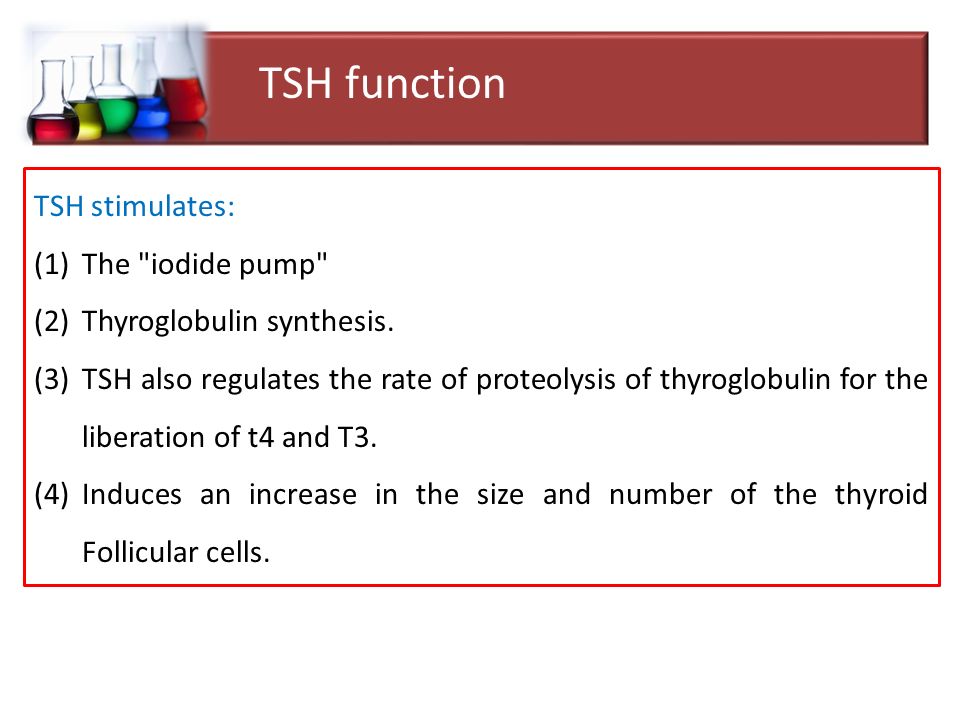 TSH function

TSH stimulates:

(1) The "iodide pump"

(2) Thyroglobulin synthesis.

(3) TSH also regulates the rate of proteolysis of thyroglobulin for the liberation of t4 and T3.

(4) Induces an increase in the size and number of the thyroid Follicular cells.